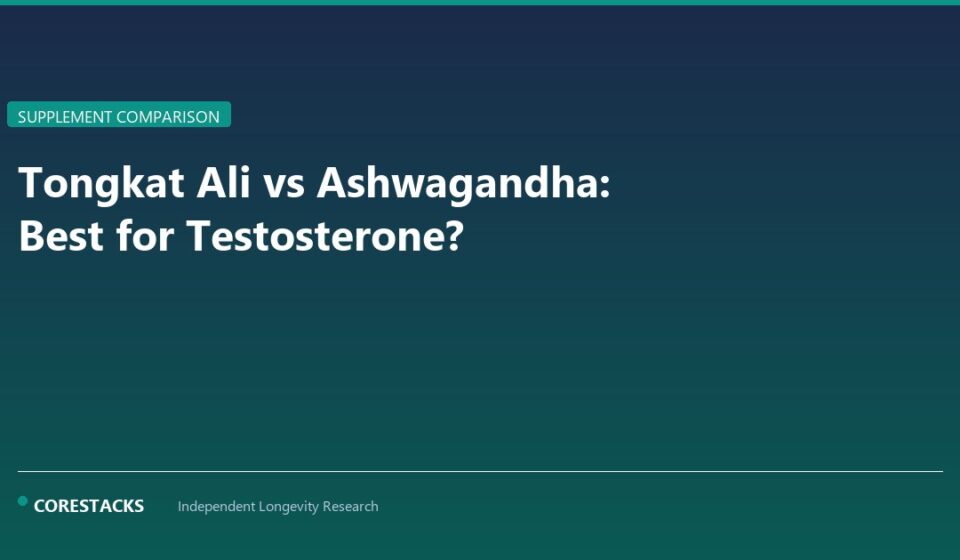 SUPPLEMENT COMPARISON

Tongkat Ali vs Ashwagandha: Best for Testosterone?

CORESTACKS Independent Longevity Research